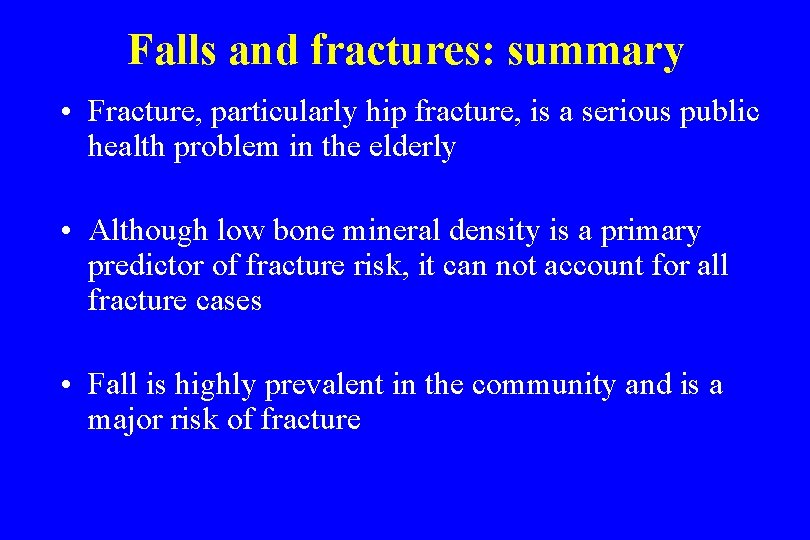 Falls and fractures: summary

• Fracture, particularly hip fracture, is a serious public health problem in the elderly

• Although low bone mineral density is a primary predictor of fracture risk, it can not account for all fracture cases

• Fall is highly prevalent in the community and is a major risk of fracture